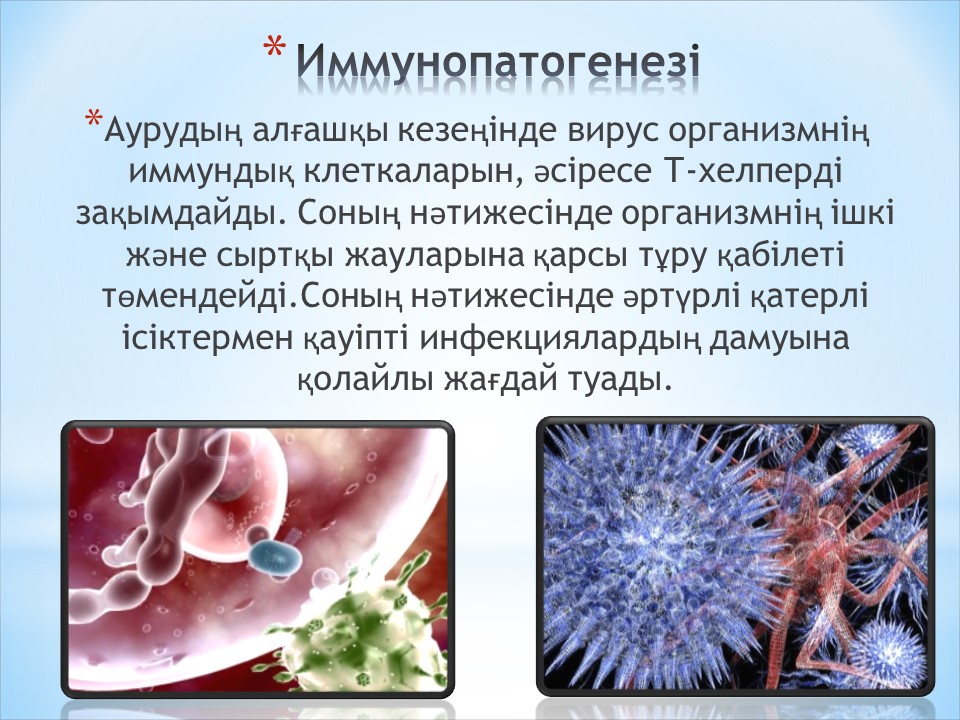 * Иммунопатогенезі

*Аурудың алғашқы кезеңінде вирус организмнің иммундық клеткаларын, әсіресе Т-хелперді зақымдайды. Соның нәтижесінде организмнің ішкі және сыртқы жауларына қарсы тұру қабілеті төмендейді.Соның нәтижесінде әртүрлі қатерлі ісіктермен қауіпті инфекциялардың дамуына қолайлы жағдай туады.